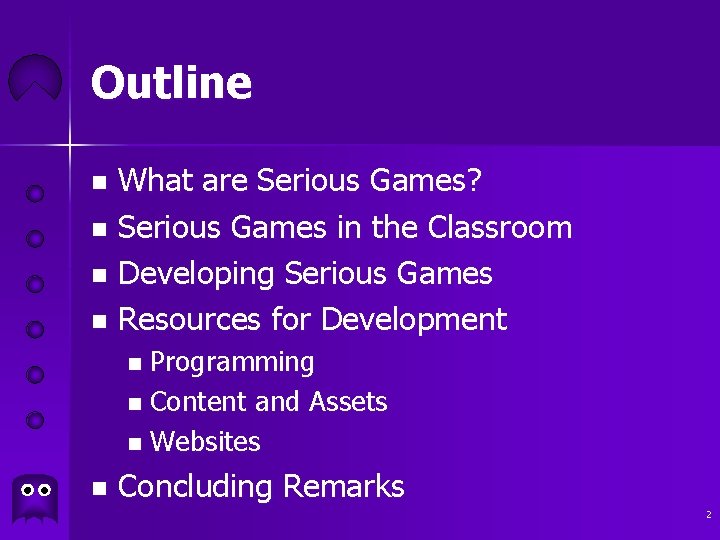 Outline

- What are Serious Games?
- Serious Games in the Classroom
- Developing Serious Games
- Resources for Development
  - Programming
  - Content and Assets
  - Websites
- Concluding Remarks

2